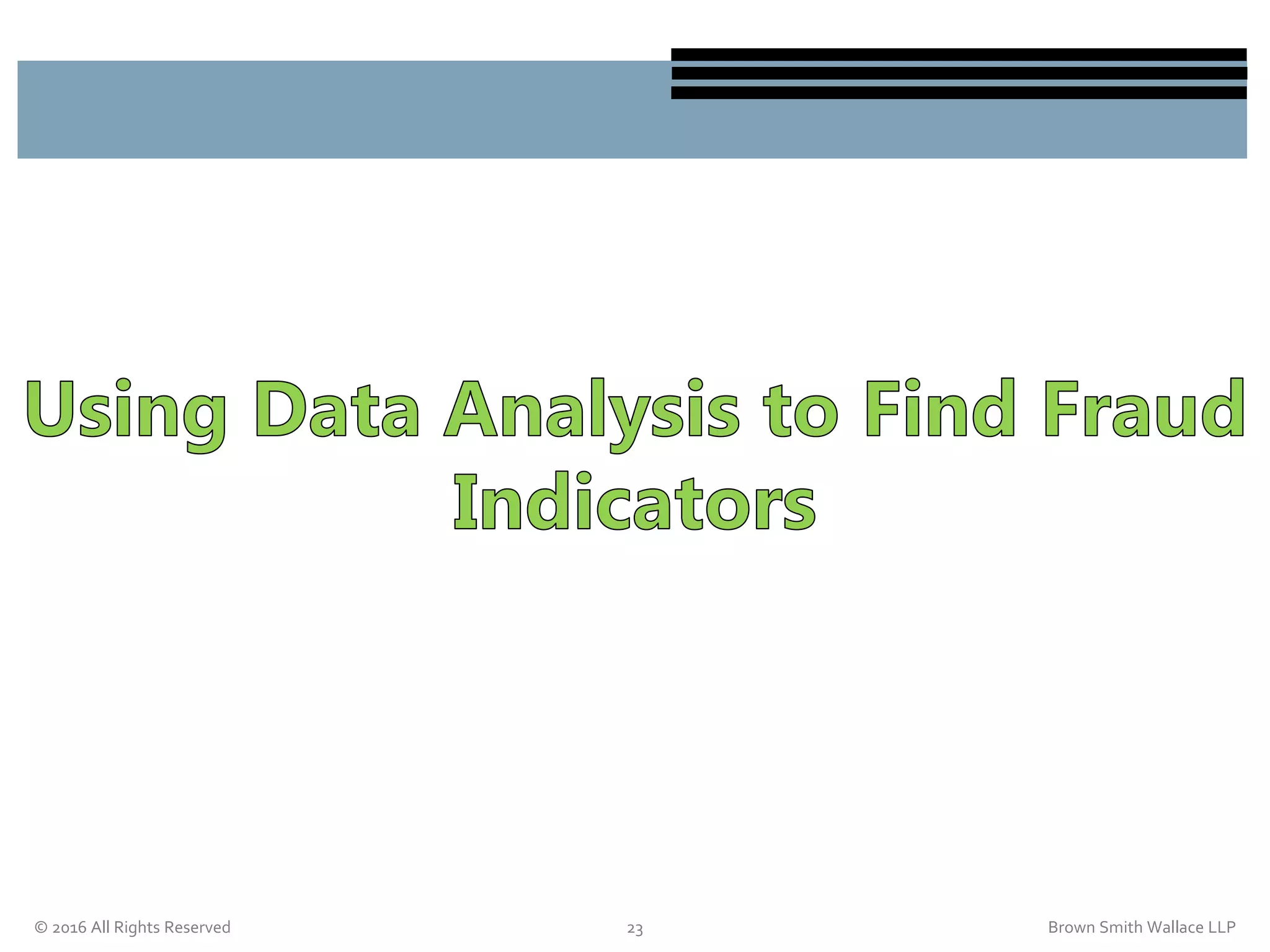 Using Data Analysis to Find Fraud Indicators

© 2016 All Rights Reserved

23

Brown Smith Wallace LLP